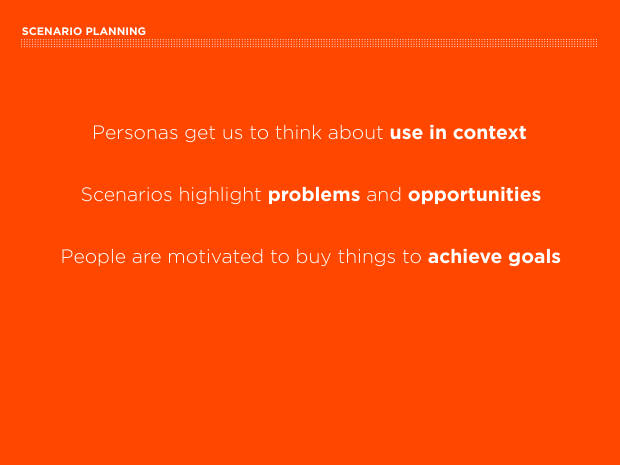 SCENARIO PLANNING

Personas get us to think about use in context

Scenarios highlight problems and opportunities

People are motivated to buy things to achieve goals